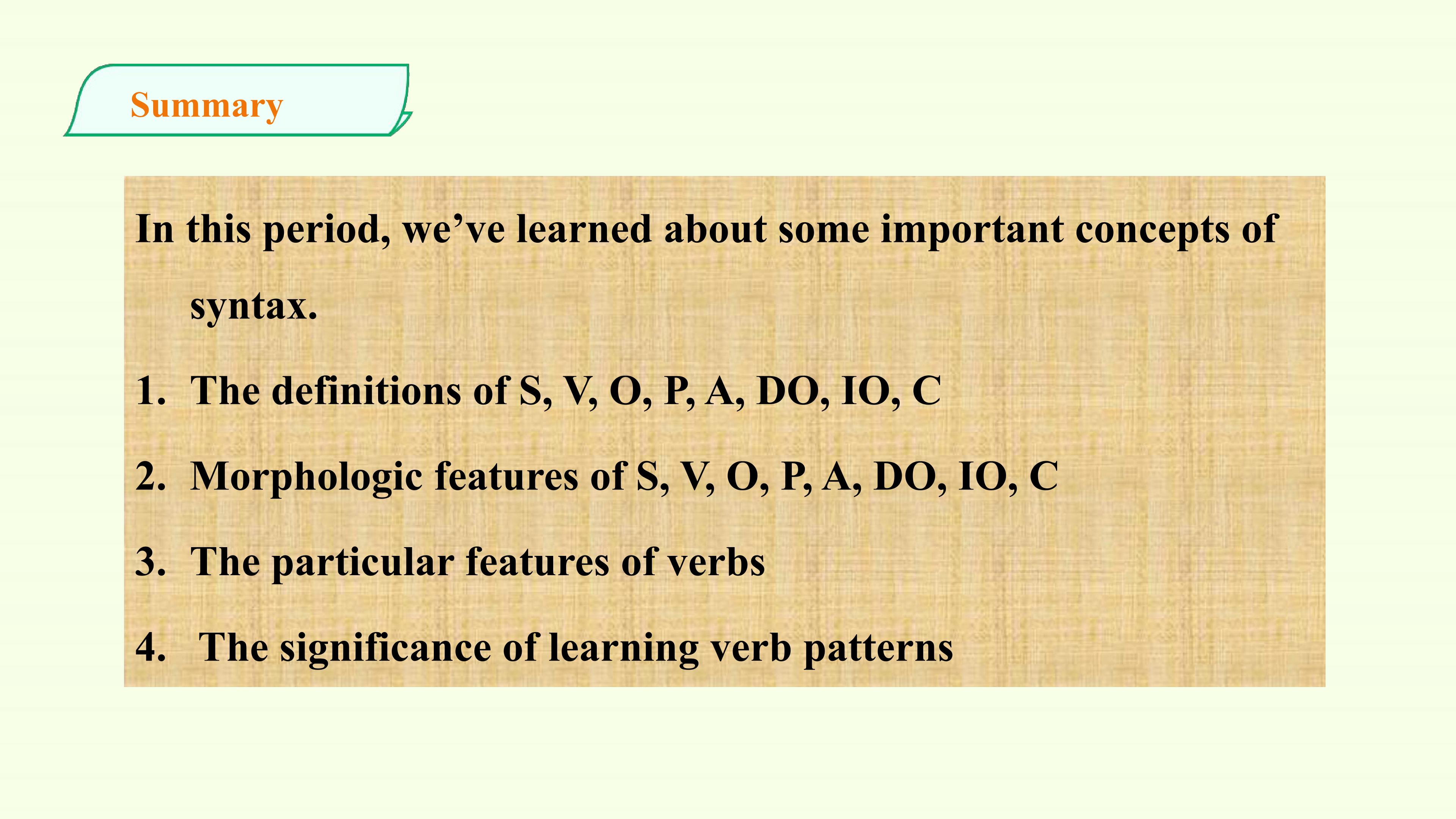 Summary

In this period, we’ve learned about some important concepts of syntax.

1. The definitions of S, V, O, P, A, DO, IO, C

2. Morphologic features of S, V, O, P, A, DO, IO, C

3. The particular features of verbs

4. The significance of learning verb patterns